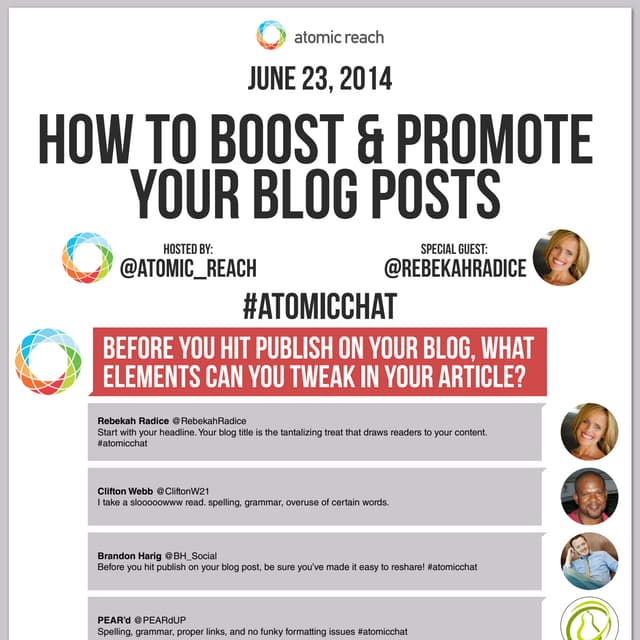 atomic reach

JUNE 23, 2014

HOW TO BOOST & PROMOTE YOUR BLOG POSTS

HOSTED BY:
@ATOMIC_REACH

SPECIAL GUEST:
@REBEKAHRADICE

#ATOMICCHAT

BEFORE YOU HIT PUBLISH ON YOUR BLOG, WHAT ELEMENTS CAN YOU TWEAK IN YOUR ARTICLE?

Rebekah Radice @RebekahRadice
Start with your headline. Your blog title is the tantalizing treat that draws readers to your content. #atomicchat

Clifton Webb @CliftonW21
I take a slooooowww read. spelling, grammar, overuse of certain words.

Brandon Harig @BH_Social
Before you hit publish on your blog post, be sure you've made it easy to reshare! #atomicchat

PEAR'd @PEARdUP
Spelling, grammar, proper links, and no funky formatting issues #atomicchat